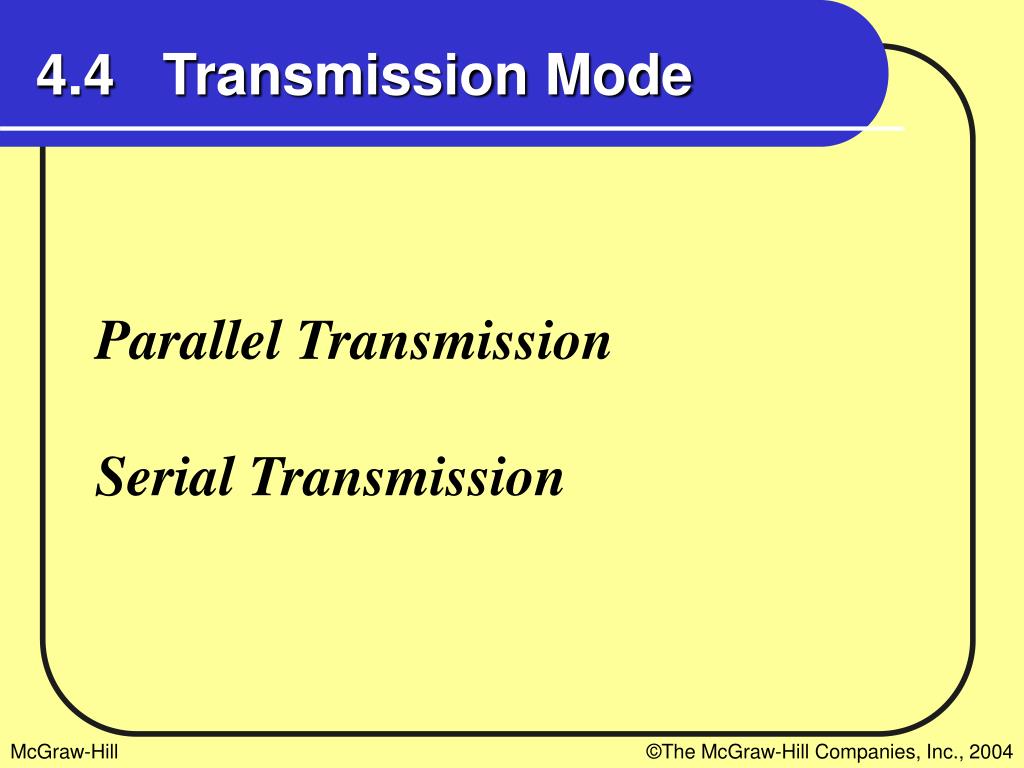 4.4 Transmission Mode

Parallel Transmission

Serial Transmission

McGraw-Hill

©The McGraw-Hill Companies, Inc., 2004